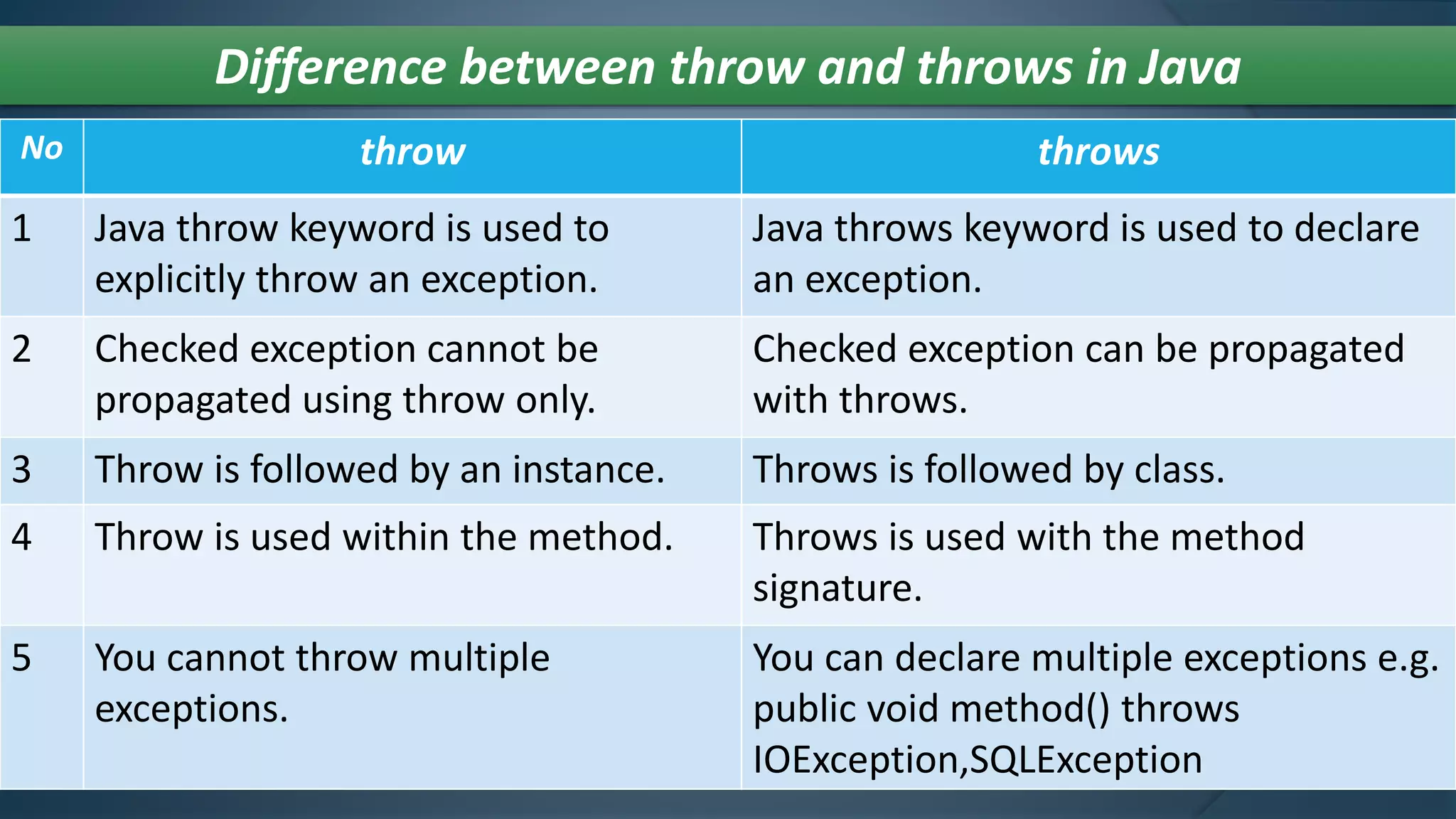 Difference between throw and throws in Java

| No | throw | throws |
|---|---|---|
| 1 | Java throw keyword is used to explicitly throw an exception. | Java throws keyword is used to declare an exception. |
| 2 | Checked exception cannot be propagated using throw only. | Checked exception can be propagated with throws. |
| 3 | Throw is followed by an instance. | Throws is followed by class. |
| 4 | Throw is used within the method. | Throws is used with the method signature. |
| 5 | You cannot throw multiple exceptions. | You can declare multiple exceptions e.g. public void method() throws IOException,SQLException |